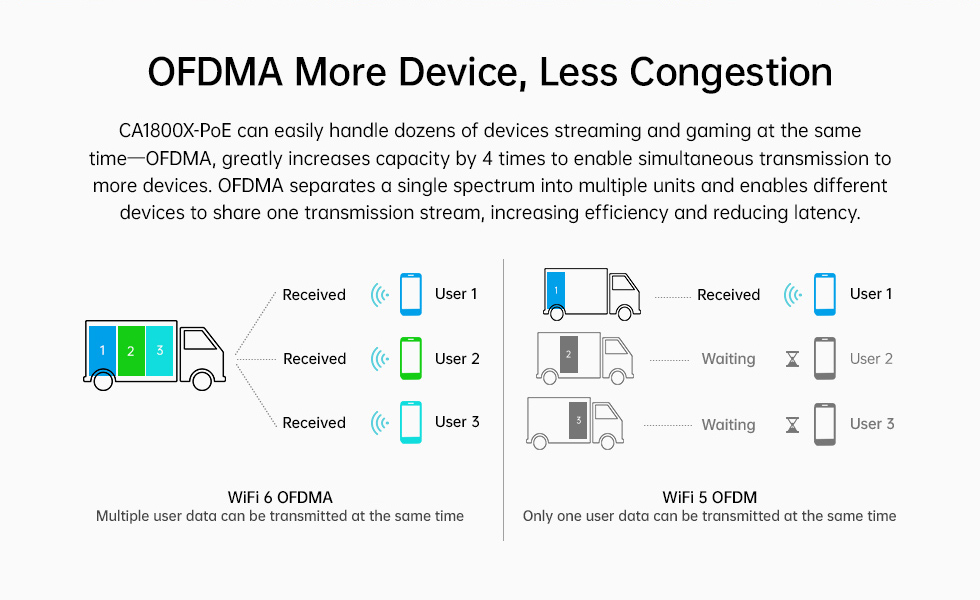 OFDMA More Device, Less Congestion

CA1800X-PoE can easily handle dozens of devices streaming and gaming at the same time—OFDMA, greatly increases capacity by 4 times to enable simultaneous transmission to more devices. OFDMA separates a single spectrum into multiple units and enables different devices to share one transmission stream, increasing efficiency and reducing latency.

1 2 3

Received User 1

Received User 2

Received User 3

WiFi 6 OFDMA
Multiple user data can be transmitted at the same time

1 Received User 1

2 Waiting User 2

3 Waiting User 3

WiFi 5 OFDM
Only one user data can be transmitted at the same time